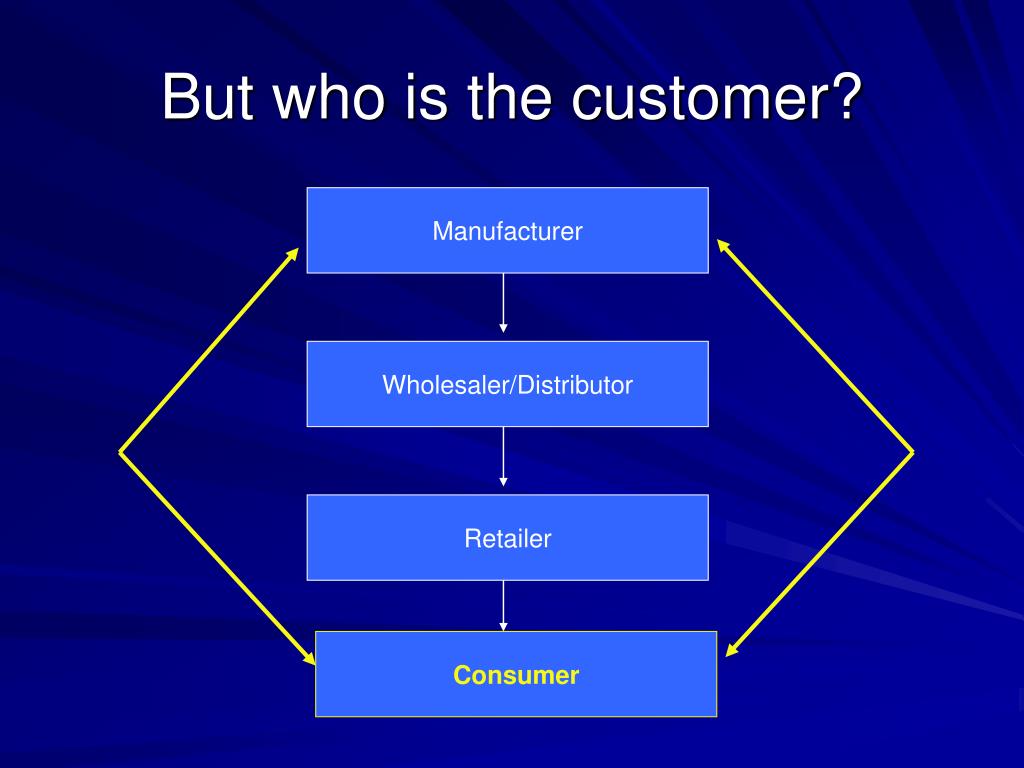 But who is the customer?

Manufacturer

Wholesaler/Distributor

Retailer

Consumer